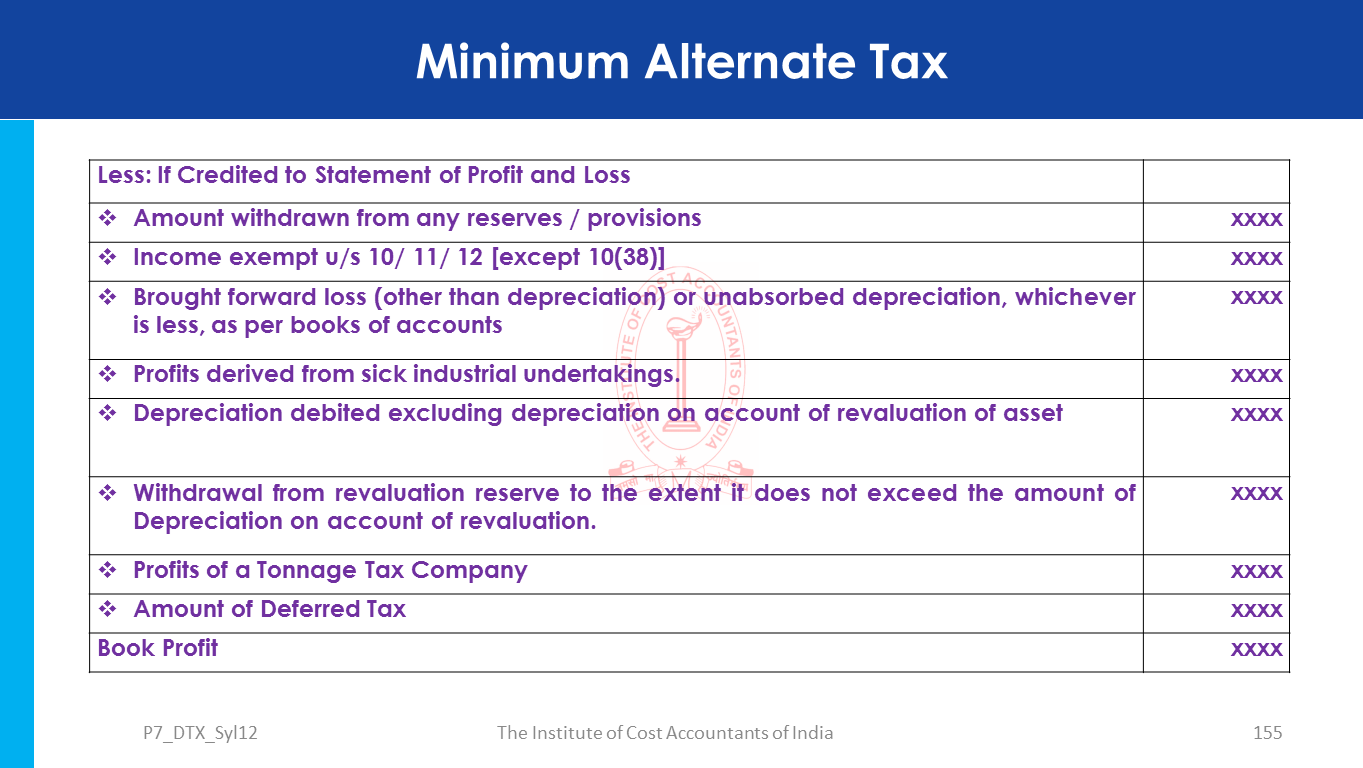 Minimum Alternate Tax

| Less: If Credited to Statement of Profit and Loss | |
|---|---|
| ❖ Amount withdrawn from any reserves / provisions | xxxx |
| ❖ Income exempt u/s 10/ 11/ 12 [except 10(38)] | xxxx |
| ❖ Brought forward loss (other than depreciation) or unabsorbed depreciation, whichever is less, as per books of accounts | xxxx |
| ❖ Profits derived from sick industrial undertakings. | xxxx |
| ❖ Depreciation debited excluding depreciation on account of revaluation of asset | xxxx |
| ❖ Withdrawal from revaluation reserve to the extent it does not exceed the amount of Depreciation on account of revaluation. | xxxx |
| ❖ Profits of a Tonnage Tax Company | xxxx |
| ❖ Amount of Deferred Tax | xxxx |
| Book Profit | xxxx |

THE INSTITUTE OF COST ACCOUNTANTS OF INDIA

P7_DTX_Syl12
The Institute of Cost Accountants of India
155